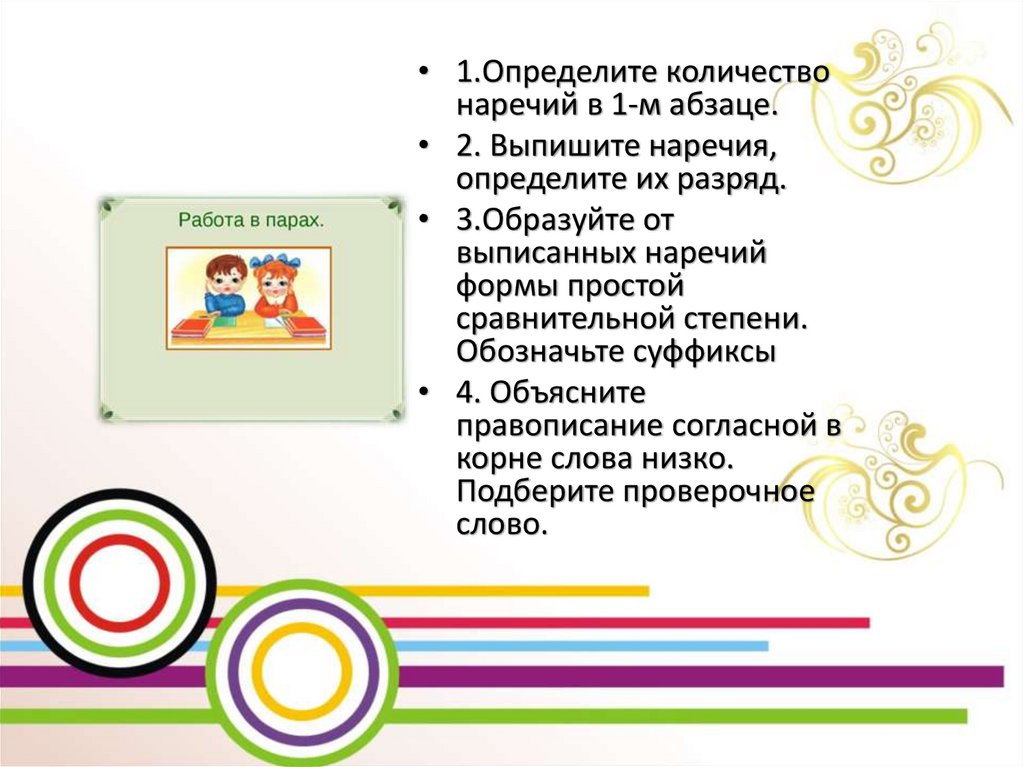 Работа в парах.

• 1.Определите количество наречий в 1-м абзаце.
• 2. Выпишите наречия, определите их разряд.
• 3.Образуйте от выписанных наречий формы простой сравнительной степени. Обозначьте суффиксы
• 4. Объясните правописание согласной в корне слова низко. Подберите проверочное слово.